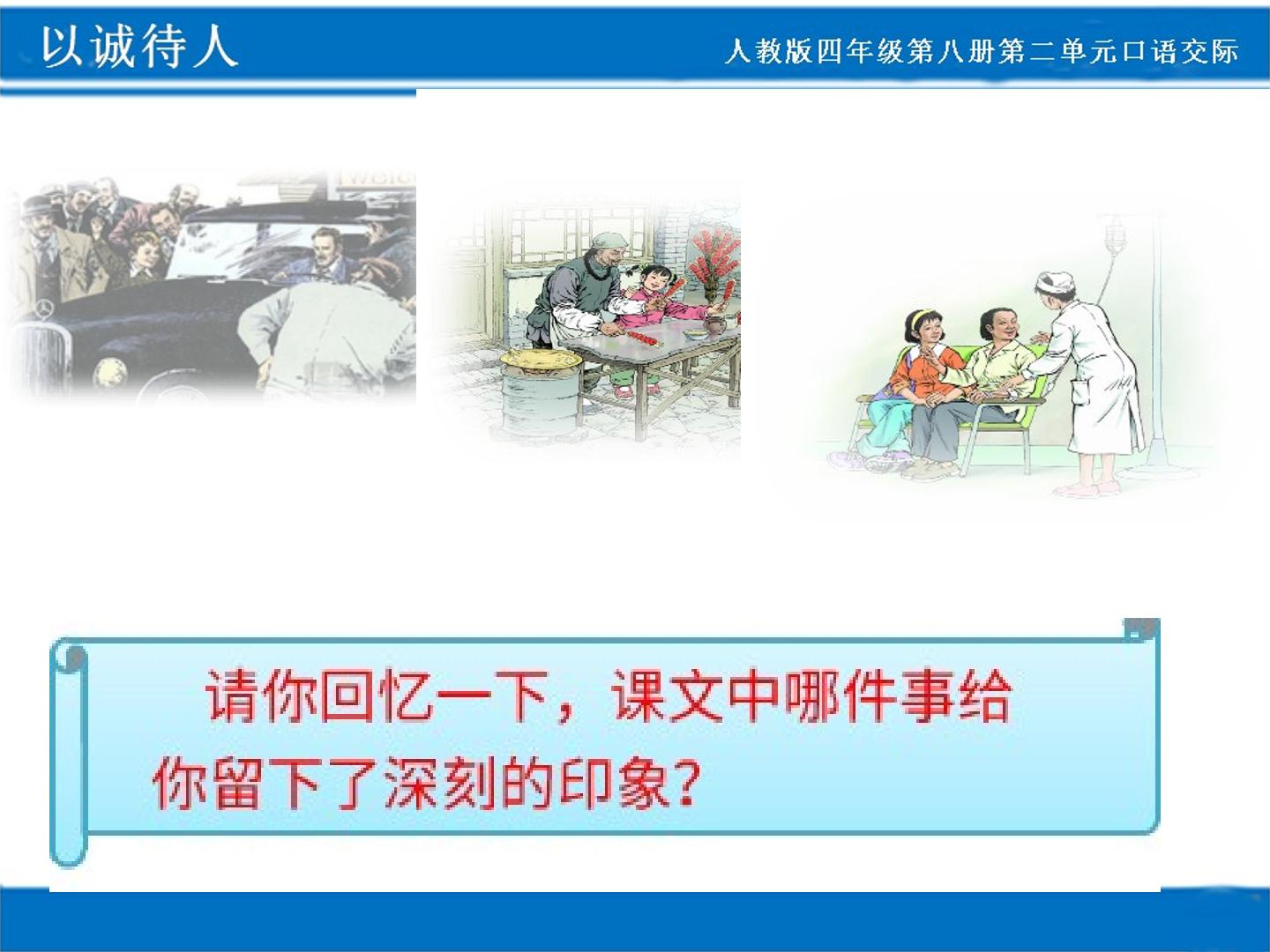 以诚待人

人教版四年级第八册第二单元口语交际

请你回忆一下，课文中哪件事给你留下了深刻的印象?